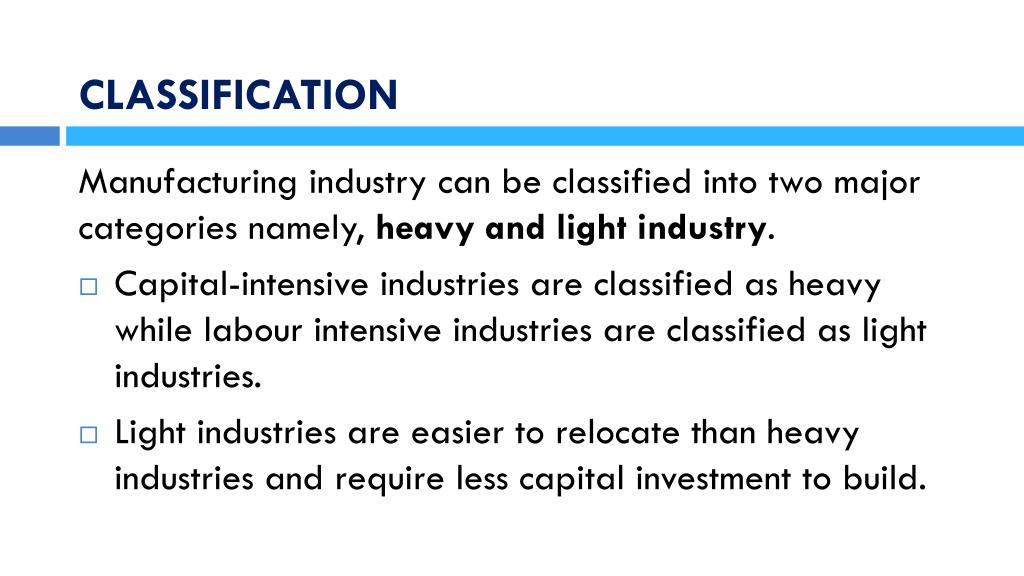 CLASSIFICATION

Manufacturing industry can be classified into two major categories namely, heavy and light industry.

□ Capital-intensive industries are classified as heavy while labour intensive industries are classified as light industries.

□ Light industries are easier to relocate than heavy industries and require less capital investment to build.